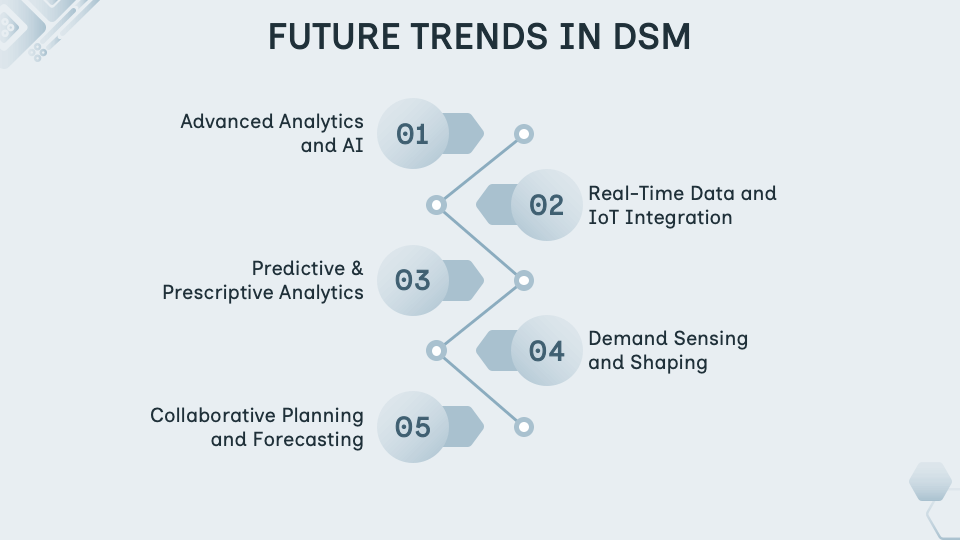 FUTURE TRENDS IN DSM

Advanced Analytics and AI

01

02

Real-Time Data and IoT Integration

Predictive & Prescriptive Analytics

03

04

Demand Sensing and Shaping

Collaborative Planning and Forecasting

05